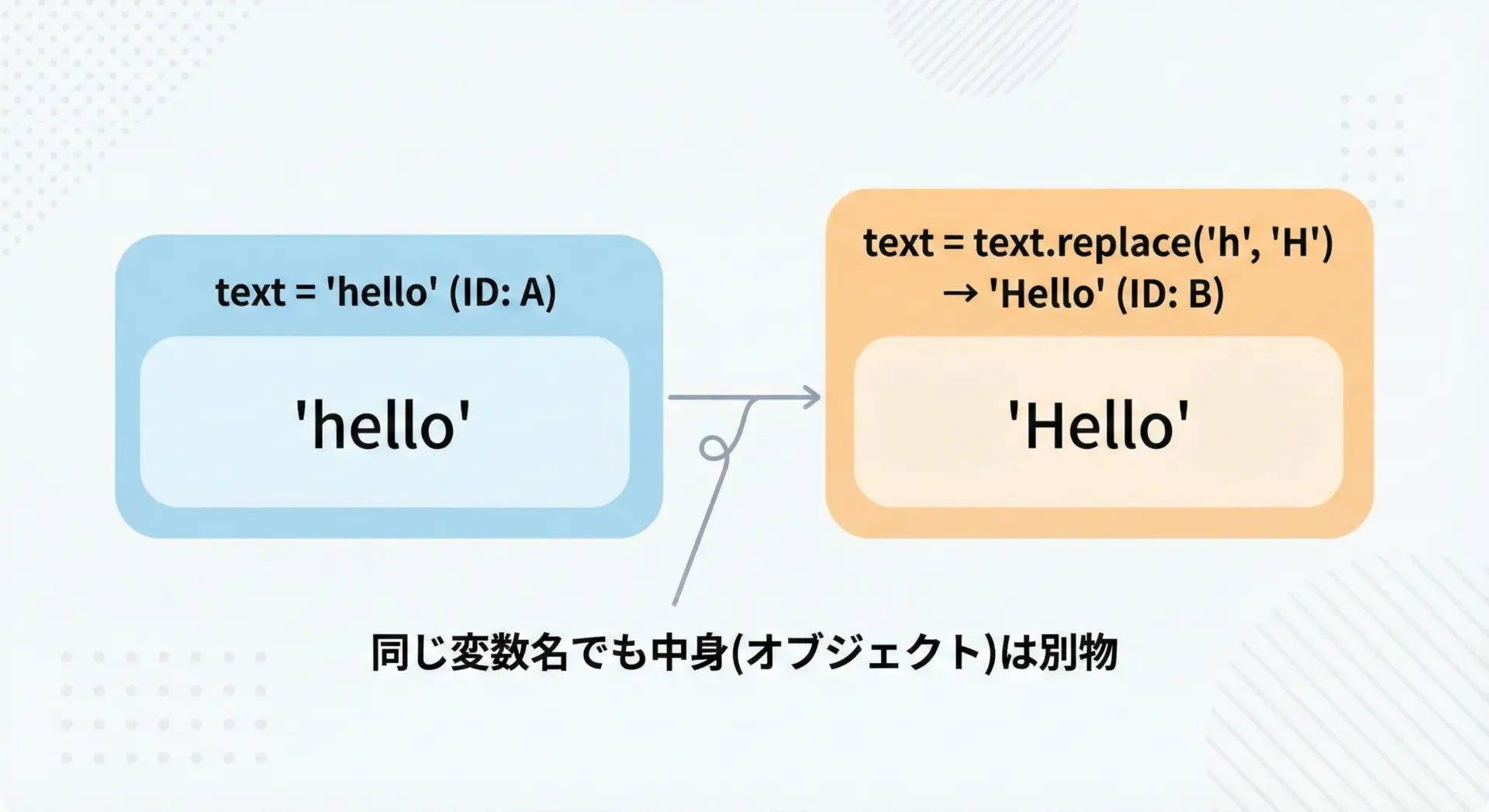 text = 'hello' (ID: A)

'hello'

text = text.replace('h', 'H')
→ 'Hello' (ID: B)

'Hello'

同じ変数名でも中身(オブジェクト)は別物